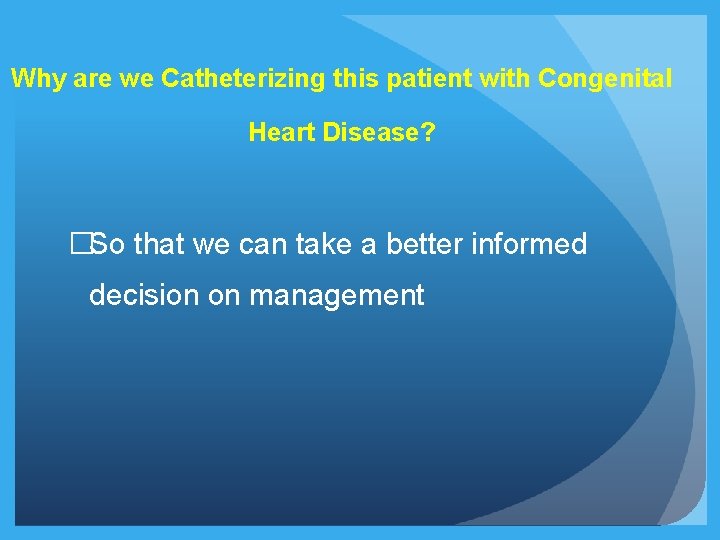 Why are we Catheterizing this patient with Congenital Heart Disease?

□So that we can take a better informed decision on management